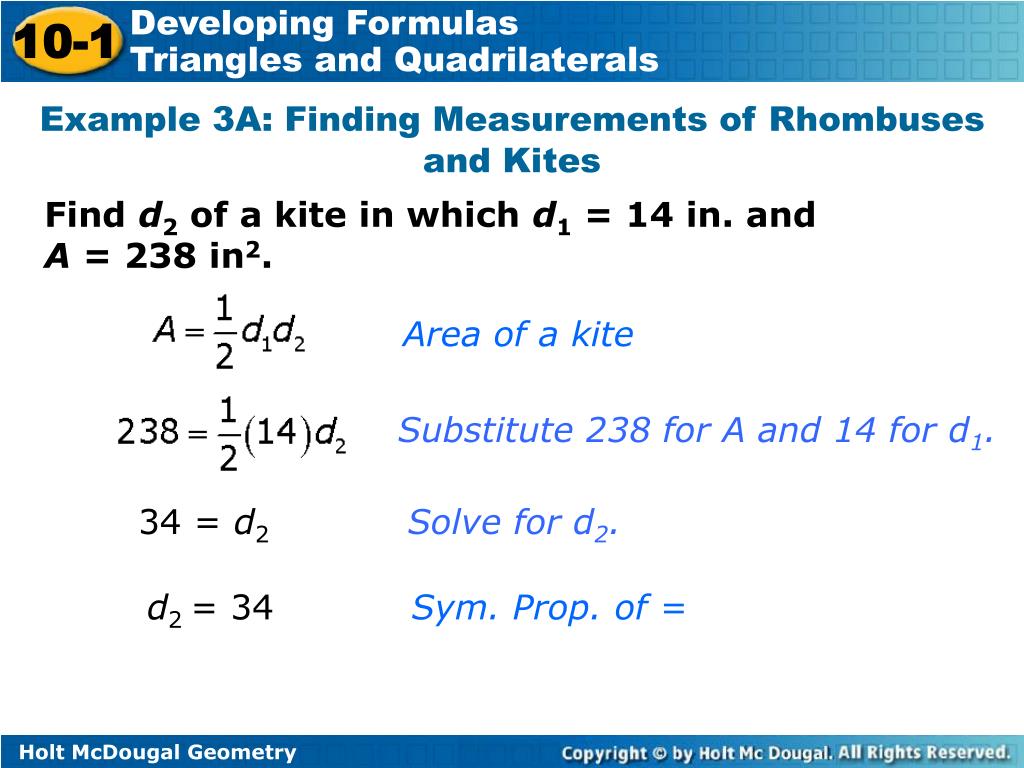 10-1 Developing Formulas Triangles and Quadrilaterals

Example 3A: Finding Measurements of Rhombuses and Kites

Find $d_2$ of a kite in which $d_1$ = 14 in. and $A$ = 238 in$^2$.

$A = \frac{1}{2}d_1d_2$ Area of a kite

$238 = \frac{1}{2}(14)d_2$ Substitute 238 for A and 14 for $d_1$.

$34 = d_2$ Solve for $d_2$.

$d_2 = 34$ Sym. Prop. of =

Holt McDougal Geometry

Copyright © by Holt Mc Dougal. All Rights Reserved.